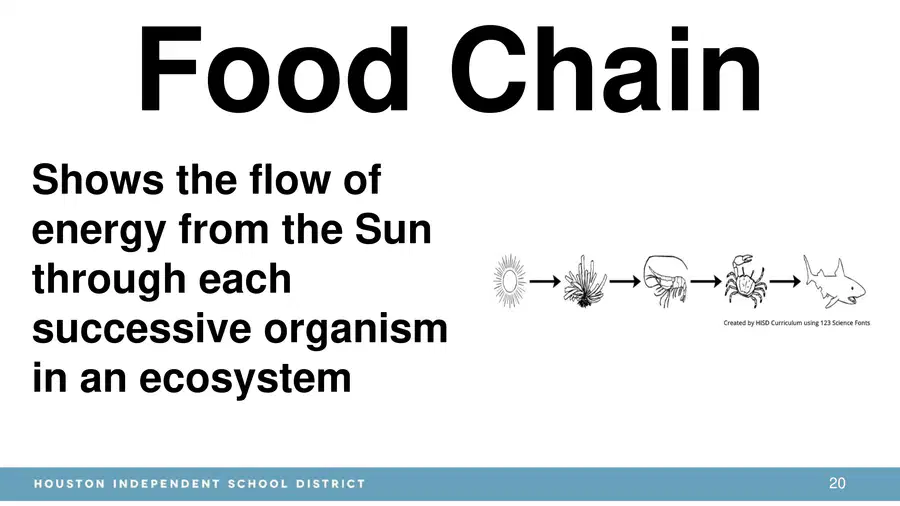 Food Chain

Shows the flow of energy from the Sun through each successive organism in an ecosystem

Created by HISD Curriculum using 123 Science Fonts

HOUSTON INDEPENDENT SCHOOL DISTRICT

20